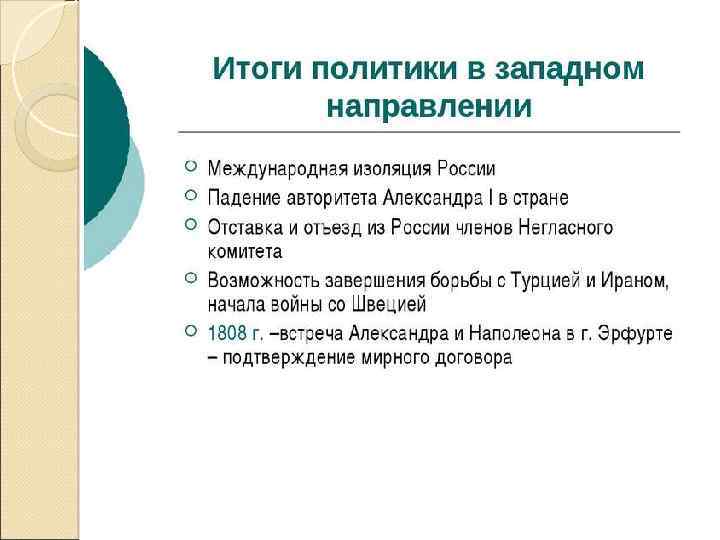 Итоги политики в западном направлении

Международная изоляция России

Падение авторитета Александра I в стране

Отставка и отъезд из России членов Негласного комитета

Возможность завершения борьбы с Турцией и Ираном, начала войны со Швецией

1808 г. –встреча Александра и Наполеона в г. Эрфурте – подтверждение мирного договора